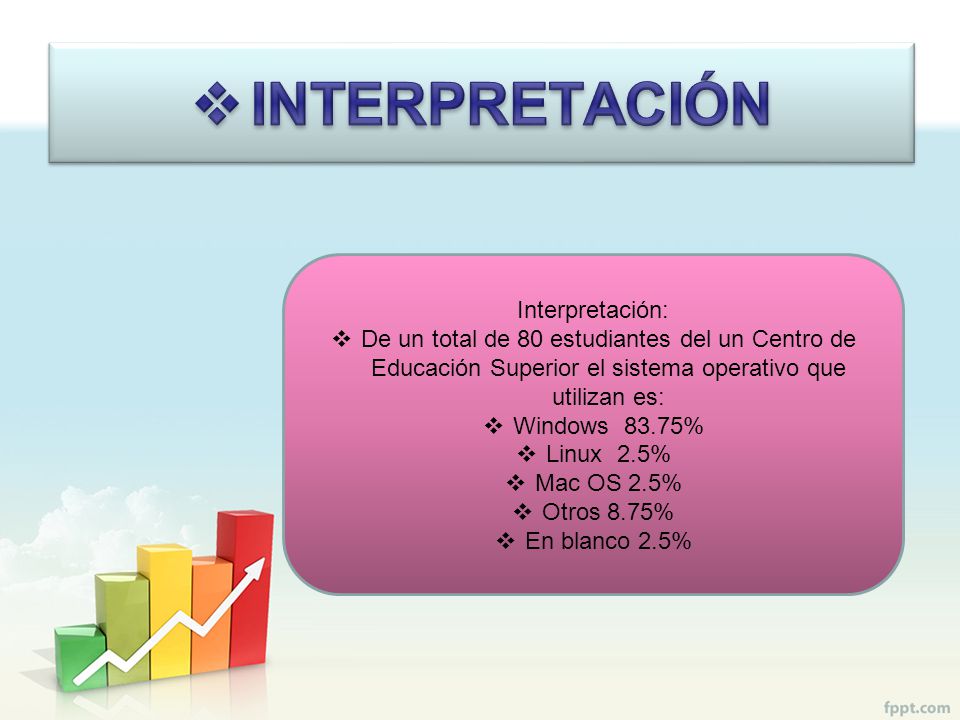 ❖ INTERPRETACIÓN

Interpretación:

❖ De un total de 80 estudiantes del un Centro de Educación Superior el sistema operativo que utilizan es:

❖ Windows 83.75%
❖ Linux 2.5%
❖ Mac OS 2.5%
❖ Otros 8.75%
❖ En blanco 2.5%

fppt.com